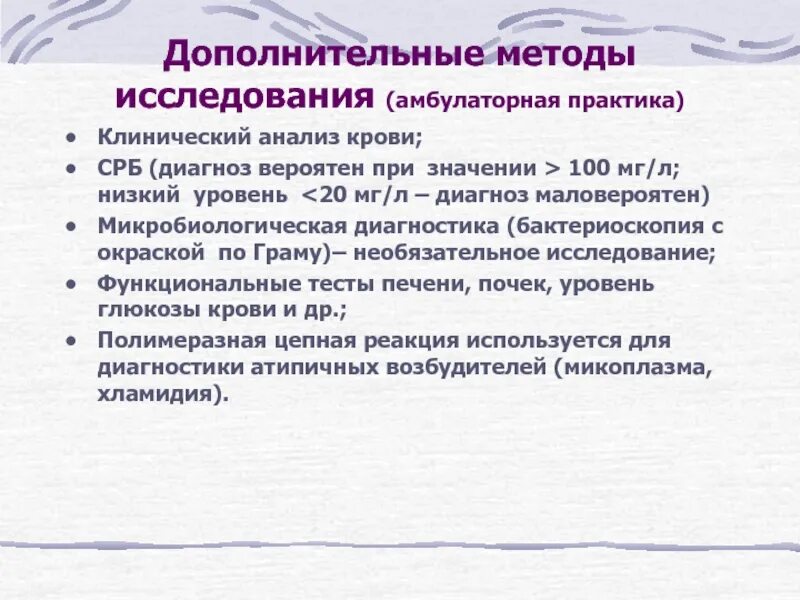 Дополнительные методы исследования (амбулаторная практика)

• Клинический анализ крови;
• СРБ (диагноз вероятен при значении > 100 мг/л; низкий уровень <20 мг/л – диагноз маловероятен)
• Микробиологическая диагностика (бактериоскопия с окраской по Граму)– необязательное исследование;
• Функциональные тесты печени, почек, уровень глюкозы крови и др.;
• Полимеразная цепная реакция используется для диагностики атипичных возбудителей (микоплазма, хламидия).